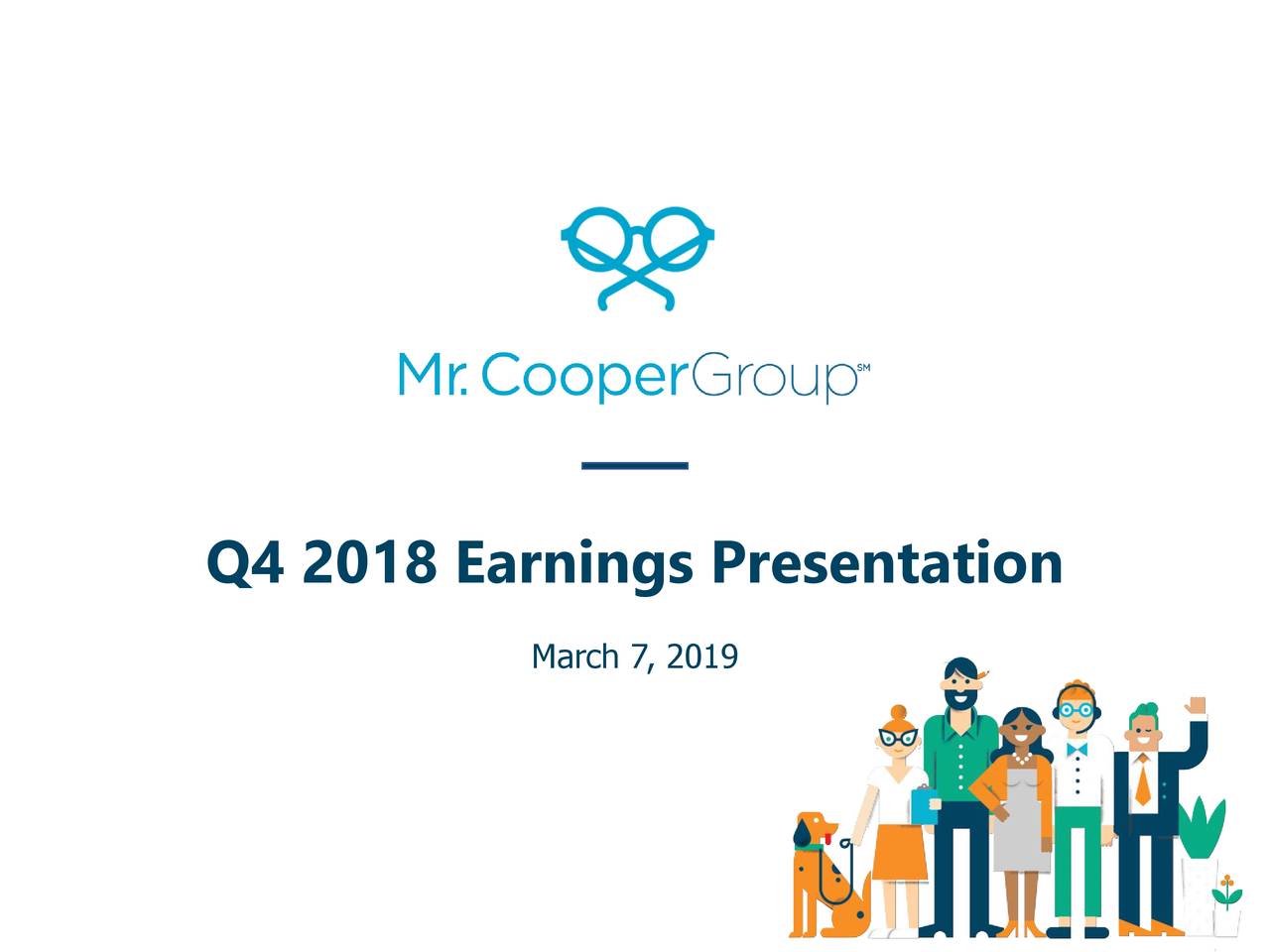 Mr. CooperGroup℠

Q4 2018 Earnings Presentation

March 7, 2019